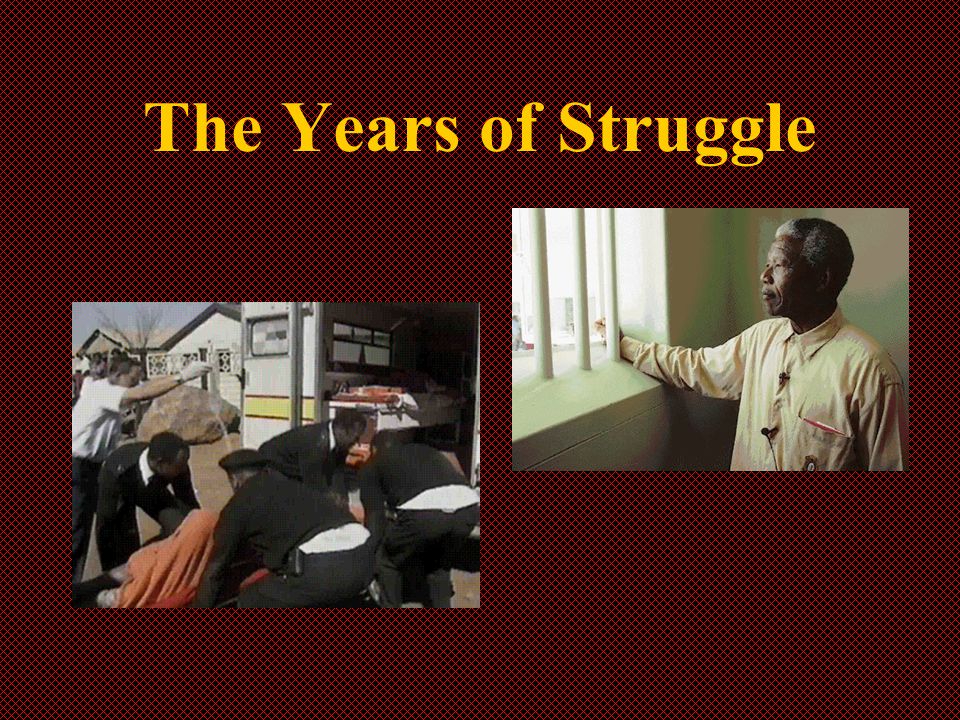 The Years of Struggle